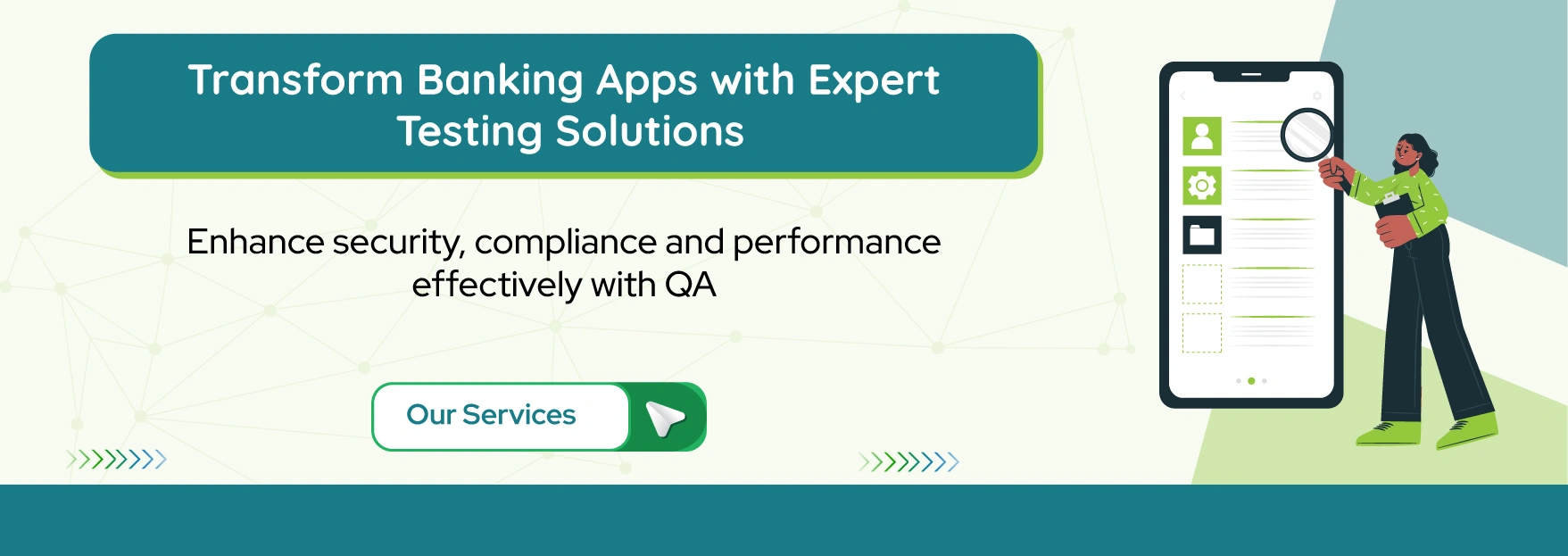 Transform Banking Apps with Expert Testing Solutions

Enhance security, compliance and performance effectively with QA

Our Services